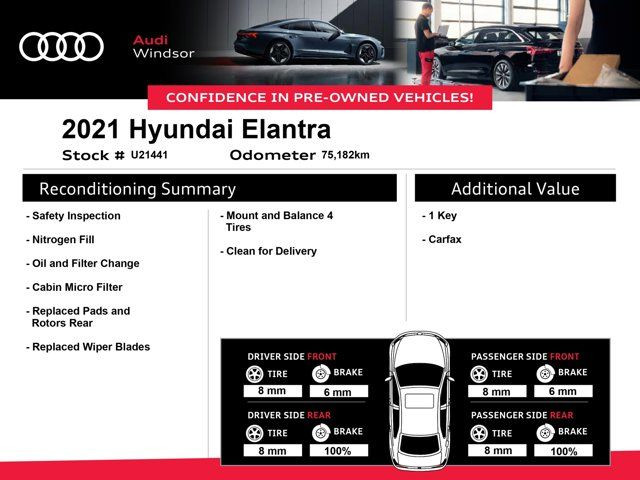 Audi
Windsor

CONFIDENCE IN PRE-OWNED VEHICLES!

2021 Hyundai Elantra

Stock # U21441 Odometer 75,182km

Reconditioning Summary

- Safety Inspection

- Nitrogen Fill

- Oil and Filter Change

- Cabin Micro Filter

- Replaced Pads and Rotors Rear

- Replaced Wiper Blades

- Mount and Balance 4 Tires

- Clean for Delivery

Additional Value

- 1 Key

- Carfax

DRIVER SIDE FRONT
TIRE 8 mm
BRAKE 6 mm

DRIVER SIDE REAR
TIRE 8 mm
BRAKE 100%

PASSENGER SIDE FRONT
TIRE 8 mm
BRAKE 6 mm

PASSENGER SIDE REAR
TIRE 8 mm
BRAKE 100%